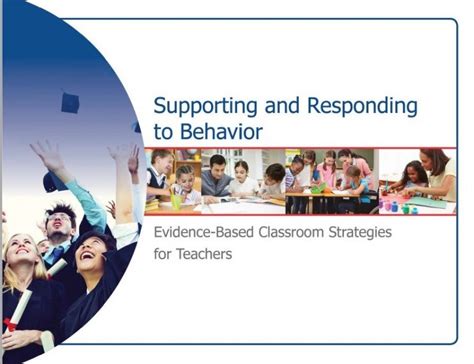 Supporting and Responding to Behavior

Evidence-Based Classroom Strategies for Teachers